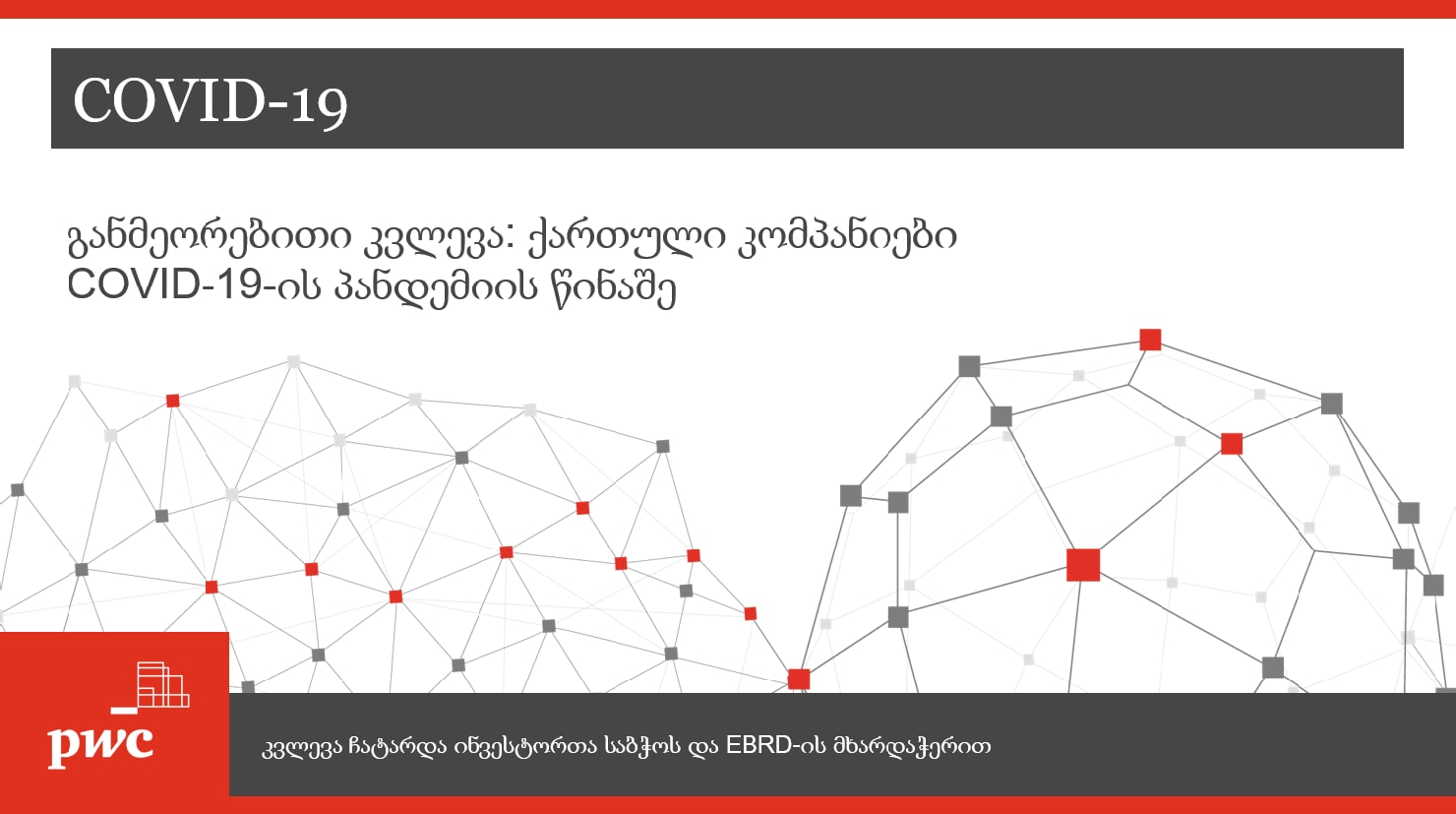 COVID-19

განმეორებითი კვლევა: ქართული კომპანიები COVID-19-ის პანდემიის წინაშე

pwc

კვლევა ჩატარდა ინვესტორთა საბჭოს და EBRD-ის მხარდაჭერით